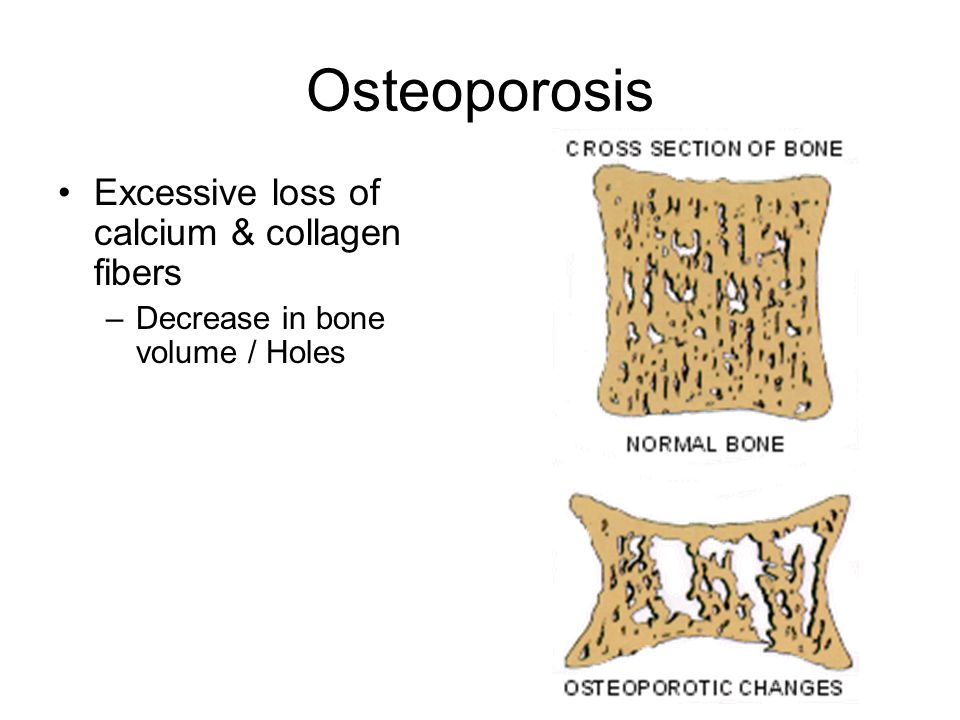 Osteoporosis

• Excessive loss of calcium & collagen fibers
– Decrease in bone volume / Holes

CROSS SECTION OF BONE

NORMAL BONE

OSTEOPOROTIC CHANGES